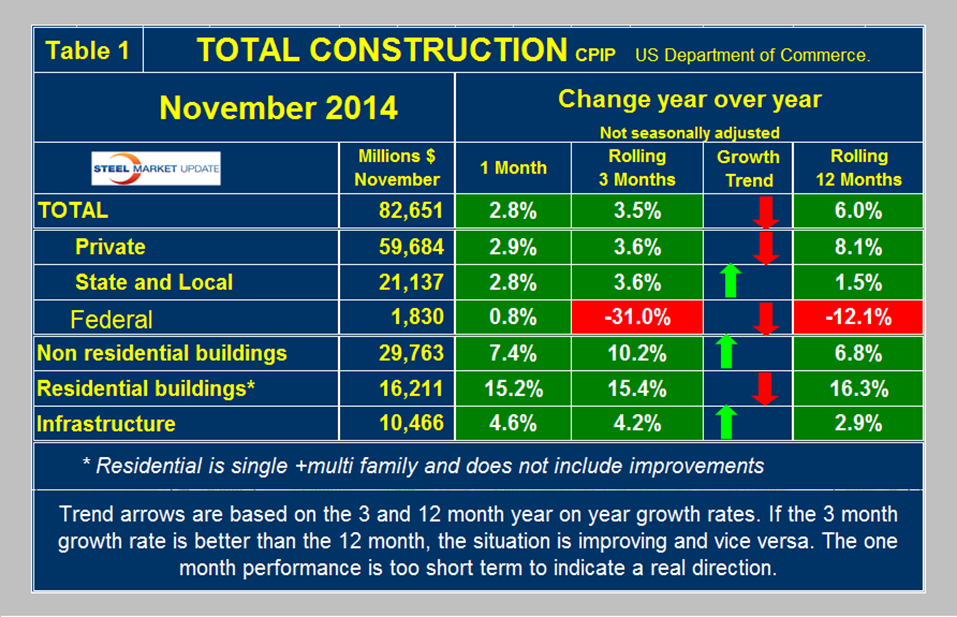 Table 1 TOTAL CONSTRUCTION CPIP US Department of Commerce.

November 2014

Change year over year
Not seasonally adjusted

| STEEL MARKET UPDATE | Millions $ November | 1 Month | Rolling 3 Months | Growth Trend | Rolling 12 Months |
|---|---|---|---|---|---|
| TOTAL | 82,651 | 2.8% | 3.5% | | 6.0% |
| Private | 59,684 | 2.9% | 3.6% | | 8.1% |
| State and Local | 21,137 | 2.8% | 3.6% | | 1.5% |
| Federal | 1,830 | 0.8% | -31.0% | | -12.1% |
| Non residential buildings | 29,763 | 7.4% | 10.2% | | 6.8% |
| Residential buildings* | 16,211 | 15.2% | 15.4% | | 16.3% |
| Infrastructure | 10,466 | 4.6% | 4.2% | | 2.9% |

* Residential is single +multi family and does not include improvements

Trend arrows are based on the 3 and 12 month year on year growth rates. If the 3 month growth rate is better than the 12 month, the situation is improving and vice versa. The one month performance is too short term to indicate a real direction.